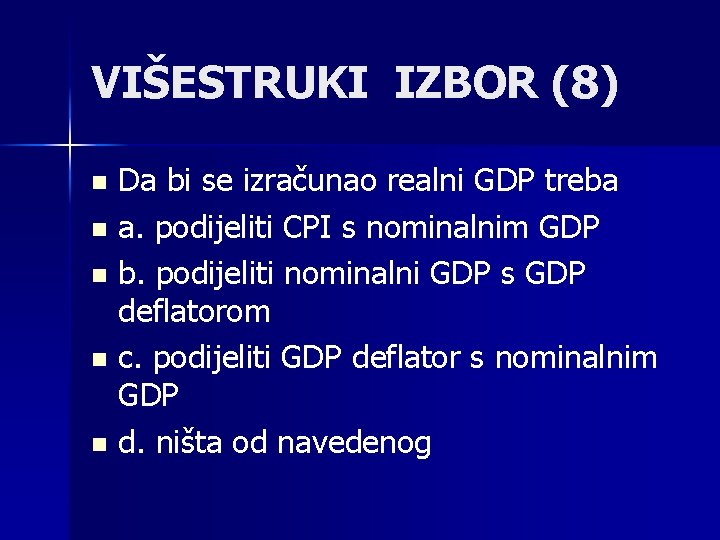 VIŠESTRUKI IZBOR (8)

Da bi se izračunao realni GDP treba

a. podijeliti CPI s nominalnim GDP

b. podijeliti nominalni GDP s GDP deflatorom

c. podijeliti GDP deflator s nominalnim GDP

d. ništa od navedenog